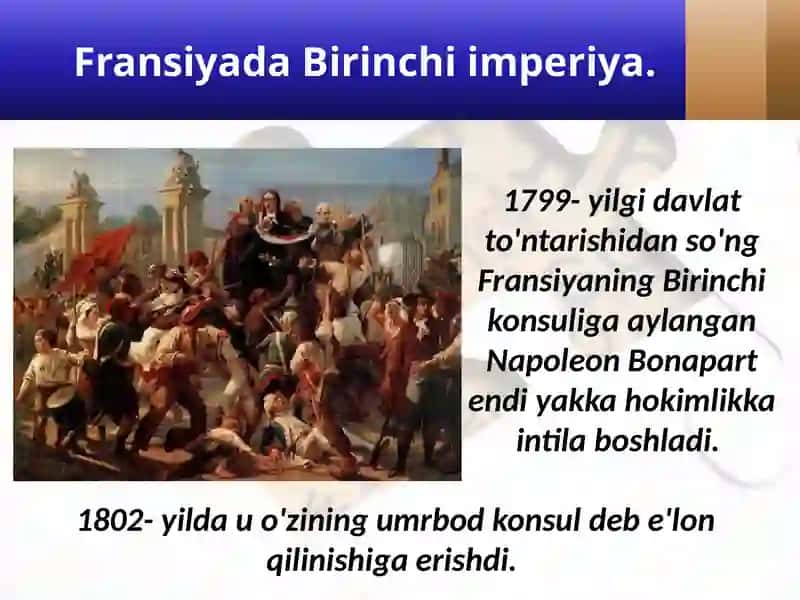 Fransiyada Birinchi imperiya.

1799- yilgi davlat to'ntarishidan so'ng Fransiyaning Birinchi konsuliga aylangan Napoleon Bonapart endi yakka hokimlikka intila boshladi.

1802- yilda u o'zining umrbod konsul deb e'lon qilinishiga erishdi.